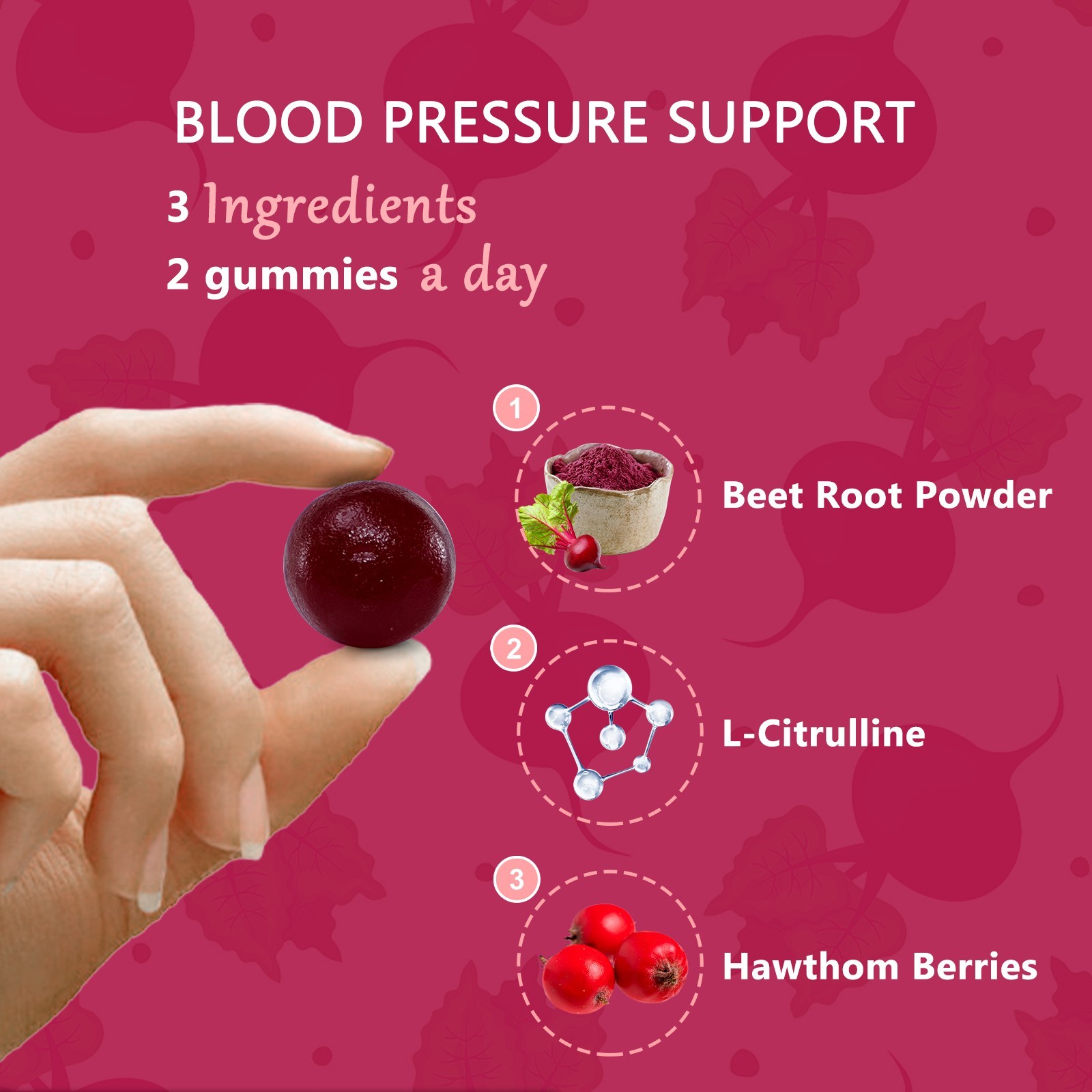 BLOOD PRESSURE SUPPORT

3 Ingredients

2 gummies a day

1

Beet Root Powder

2

L-Citrulline

3

Hawthom Berries